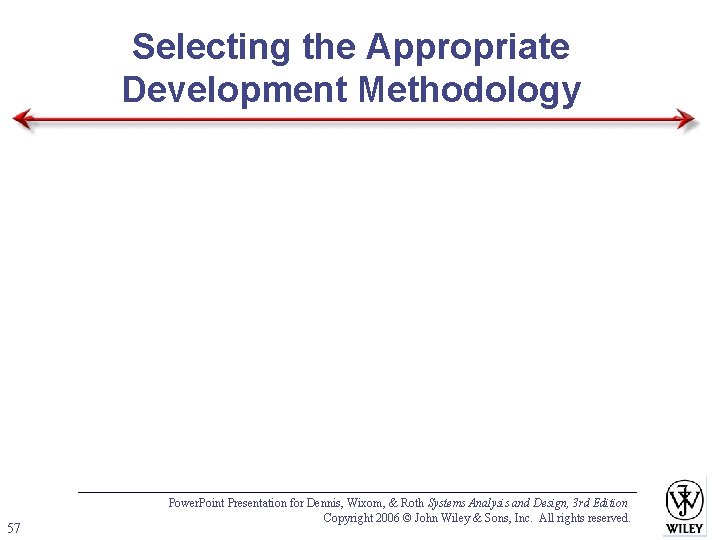 Selecting the Appropriate Development Methodology

PowerPoint Presentation for Dennis, Wixom, & Roth Systems Analysis and Design, 3rd Edition
Copyright 2006 © John Wiley & Sons, Inc. All rights reserved.

57

WILEY